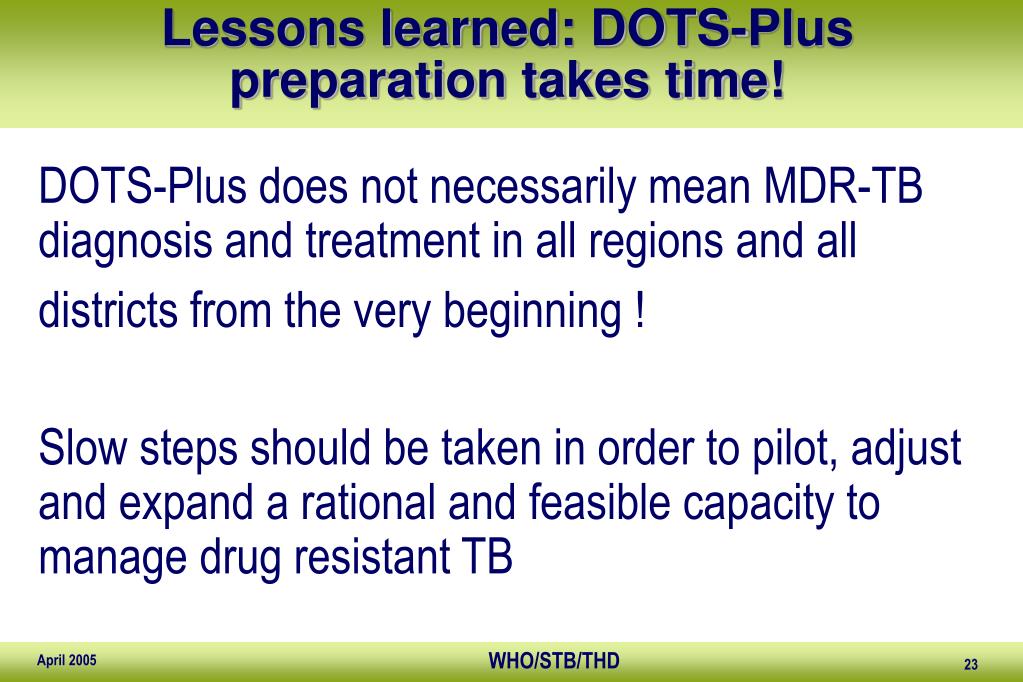 Lessons learned: DOTS-Plus preparation takes time!

DOTS-Plus does not necessarily mean MDR-TB diagnosis and treatment in all regions and all districts from the very beginning !

Slow steps should be taken in order to pilot, adjust and expand a rational and feasible capacity to manage drug resistant TB

April 2005

WHO/STB/THD

23